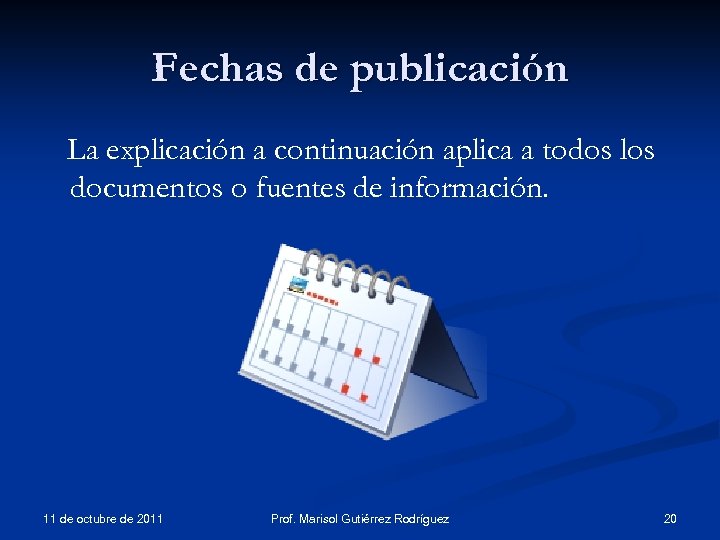 Fechas de publicación

La explicación a continuación aplica a todos los documentos o fuentes de información.

11 de octubre de 2011

Prof. Marisol Gutiérrez Rodríguez

20